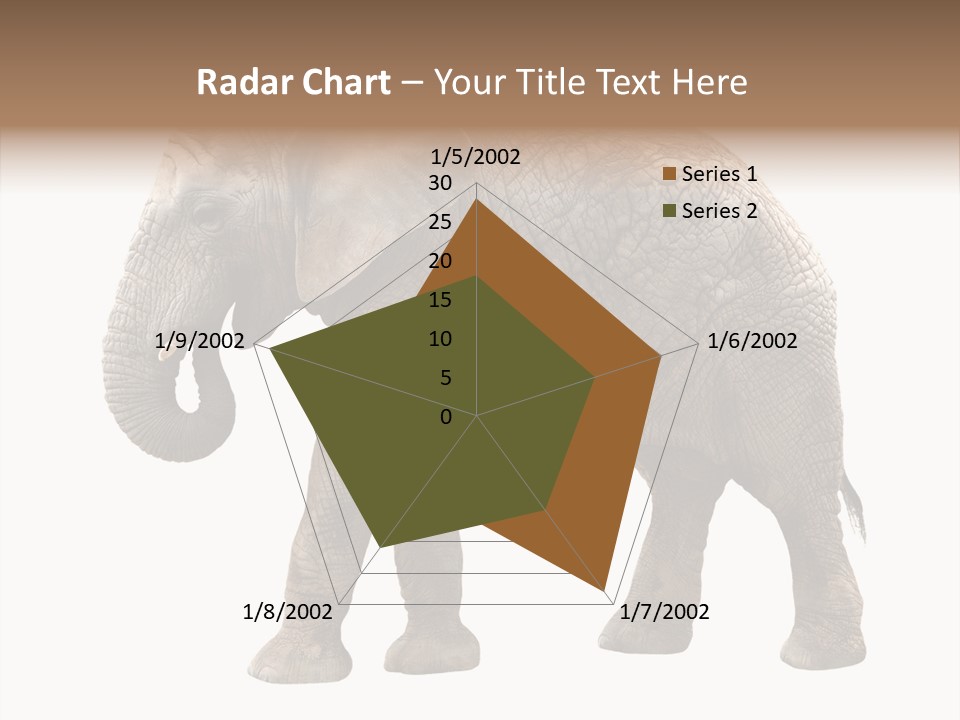 Radar Chart – Your Title Text Here

1/5/2002
30
25
20
15
10
5
0
1/6/2002
1/7/2002
1/8/2002
1/9/2002

Series 1
Series 2